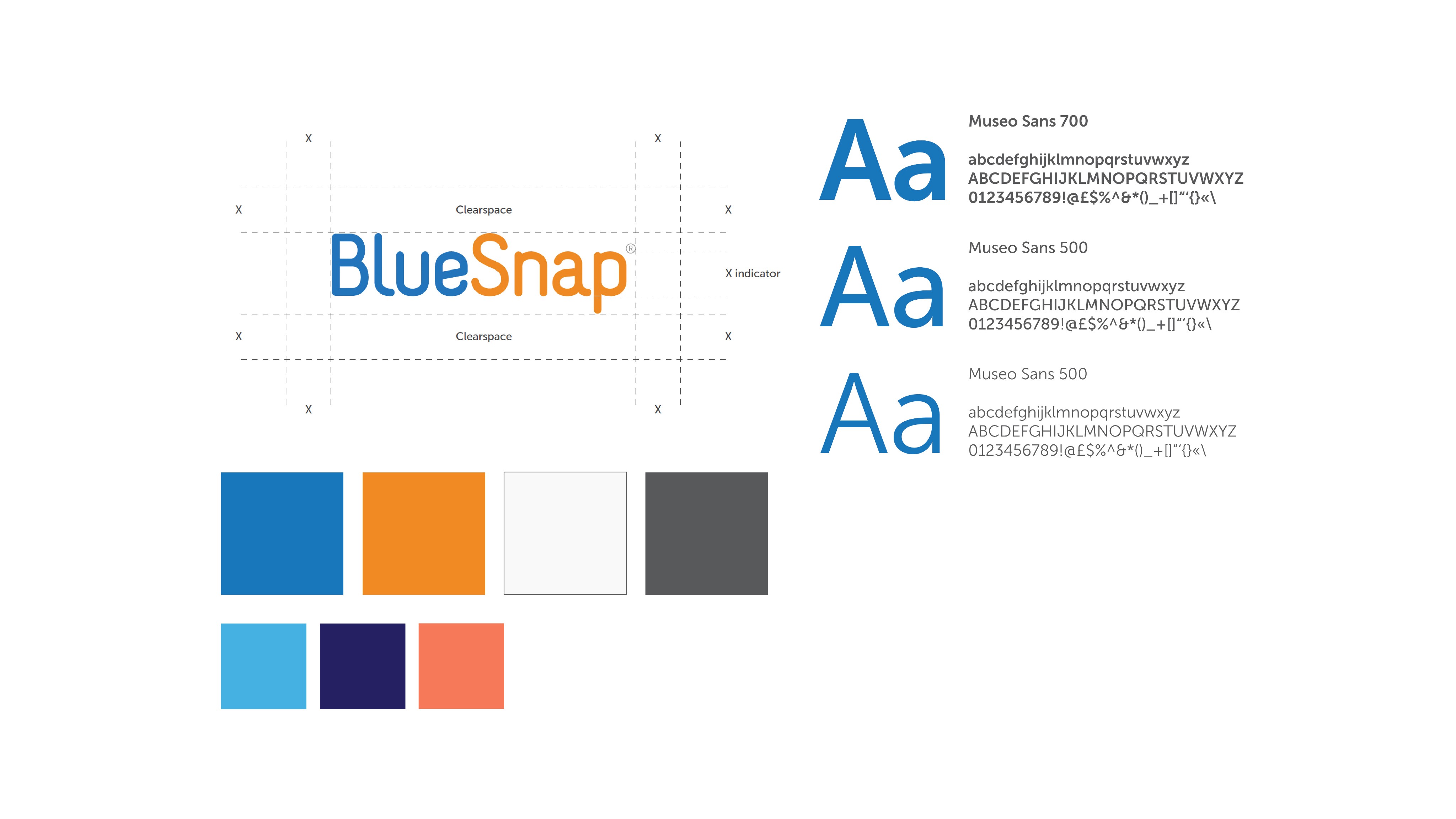 X X

X Clearspace X

BlueSnap®

X indicator

X Clearspace X

X X

Aa
Museo Sans 700

abcdefghijklmnopqrstuvwxyz
ABCDEFGHIJKLMNOPQRSTUVWXYZ
0123456789!@£$%^&*()_+[]"'{}«\

Aa
Museo Sans 500

abcdefghijklmnopqrstuvwxyz
ABCDEFGHIJKLMNOPQRSTUVWXYZ
0123456789!@£$%^&*()_+[]"'{}«\

Aa
Museo Sans 500

abcdefghijklmnopqrstuvwxyz
ABCDEFGHIJKLMNOPQRSTUVWXYZ
0123456789!@£$%^&*()_+[]"'{}«\